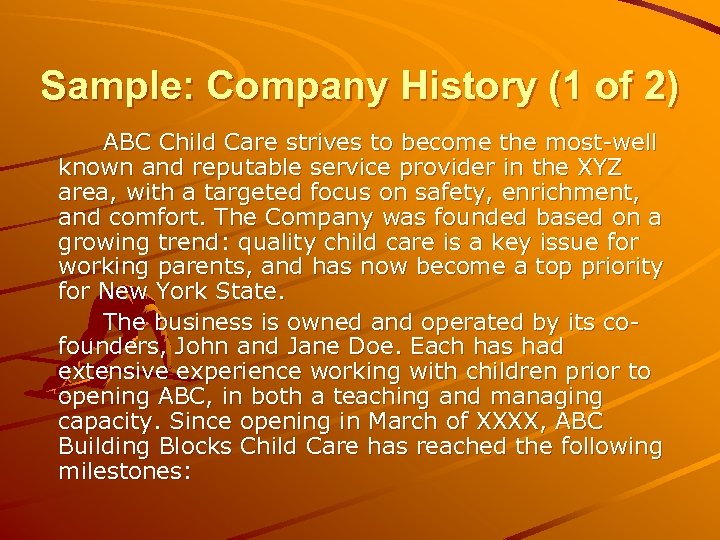 Sample: Company History (1 of 2)

ABC Child Care strives to become the most-well known and reputable service provider in the XYZ area, with a targeted focus on safety, enrichment, and comfort. The Company was founded based on a growing trend: quality child care is a key issue for working parents, and has now become a top priority for New York State.

The business is owned and operated by its co-founders, John and Jane Doe. Each has had extensive experience working with children prior to opening ABC, in both a teaching and managing capacity. Since opening in March of XXXX, ABC Building Blocks Child Care has reached the following milestones: